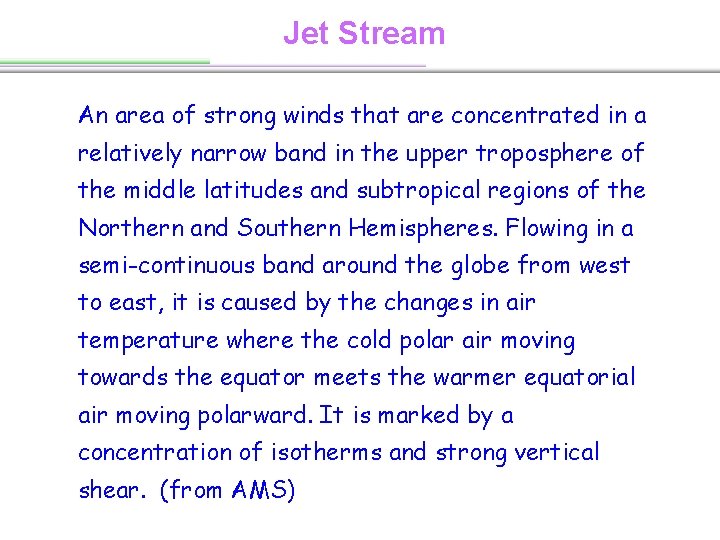 Jet Stream

An area of strong winds that are concentrated in a relatively narrow band in the upper troposphere of the middle latitudes and subtropical regions of the Northern and Southern Hemispheres. Flowing in a semi-continuous band around the globe from west to east, it is caused by the changes in air temperature where the cold polar air moving towards the equator meets the warmer equatorial air moving polarward. It is marked by a concentration of isotherms and strong vertical shear. (from AMS)